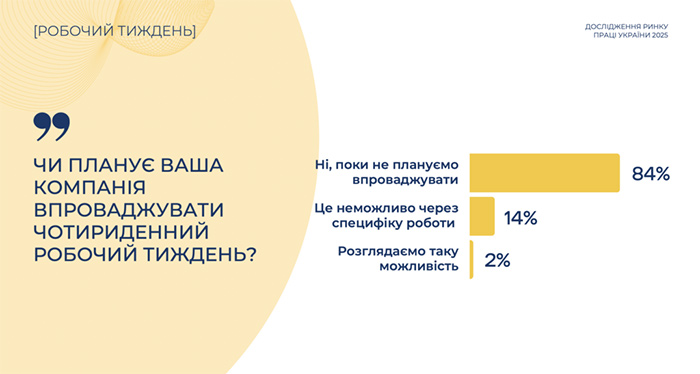 [РОБОЧИЙ ТИЖДЕНЬ]

ДОСЛІДЖЕННЯ РИНКУ ПРАЦІ УКРАЇНИ 2025

ЧИ ПЛАНУЄ ВАША КОМПАНІЯ ВПРОВАДЖУВАТИ ЧОТИРИДЕННИЙ РОБОЧИЙ ТИЖДЕНЬ?

Ні, поки не плануємо впроваджувати 84%

Це неможливо через специфіку роботи 14%

Розглядаємо таку можливість 2%